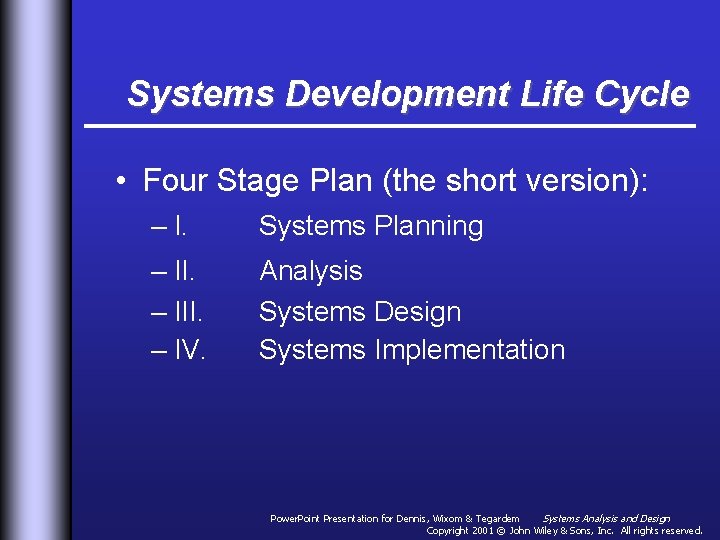 Systems Development Life Cycle

• Four Stage Plan (the short version):
– I. Systems Planning
– II. Analysis
– III. Systems Design
– IV. Systems Implementation

PowerPoint Presentation for Dennis, Wixom & Tegardem Systems Analysis and Design
Copyright 2001 © John Wiley & Sons, Inc. All rights reserved.